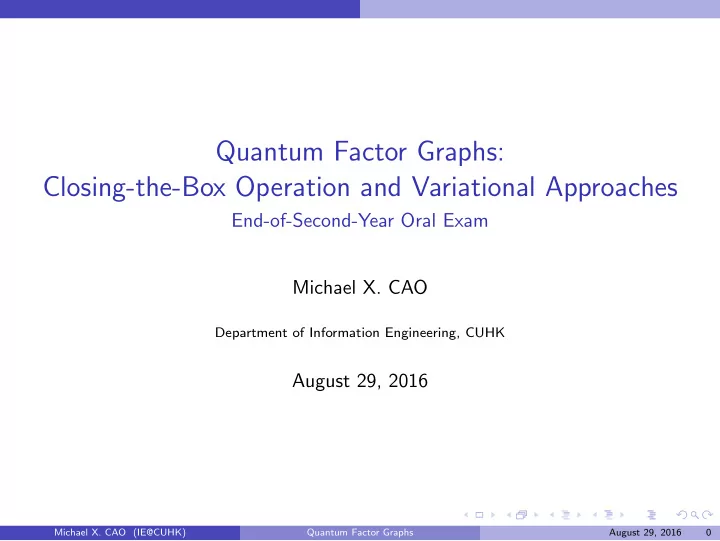 Quantum Factor Graphs:
Closing-the-Box Operation and Variational Approaches
End-of-Second-Year Oral Exam

Michael X. CAO

Department of Information Engineering, CUHK

August 29, 2016

Michael X. CAO (IE@CUHK) Quantum Factor Graphs August 29, 2016 0